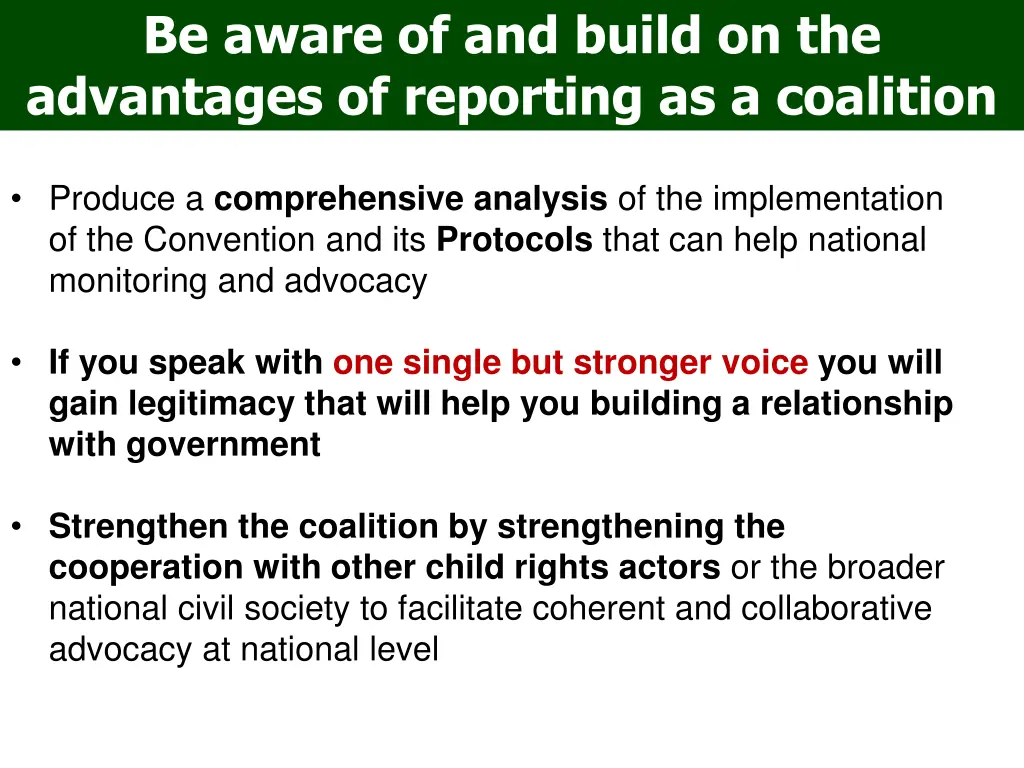 Be aware of and build on the advantages of reporting as a coalition

• Produce a comprehensive analysis of the implementation of the Convention and its Protocols that can help national monitoring and advocacy

• If you speak with one single but stronger voice you will gain legitimacy that will help you building a relationship with government

• Strengthen the coalition by strengthening the cooperation with other child rights actors or the broader national civil society to facilitate coherent and collaborative advocacy at national level